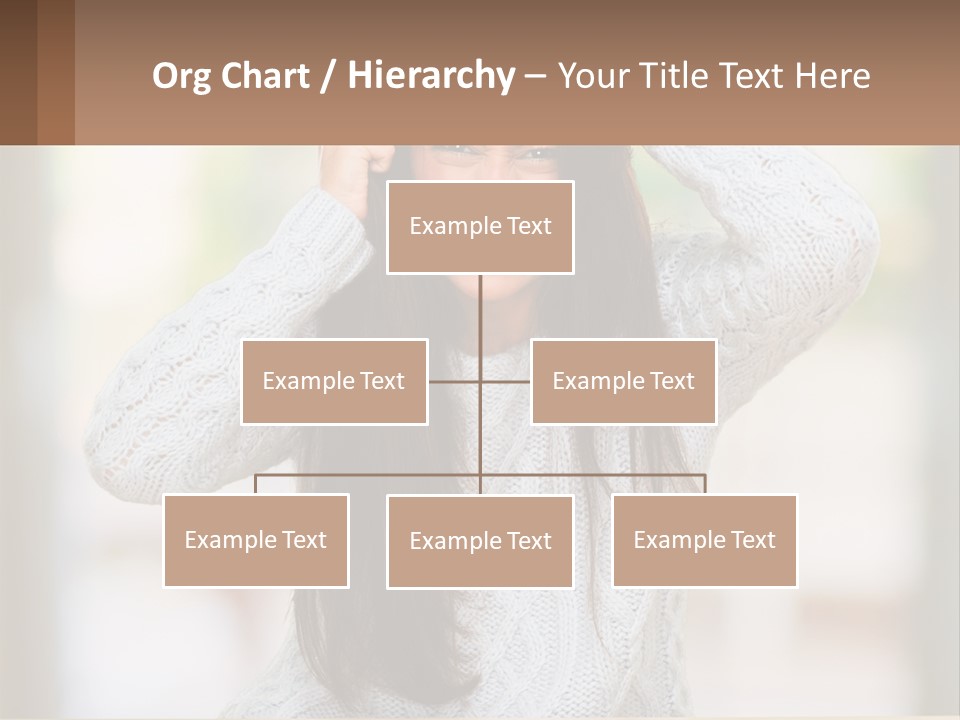 Org Chart / Hierarchy – Your Title Text Here

Example Text

Example Text

Example Text

Example Text

Example Text

Example Text